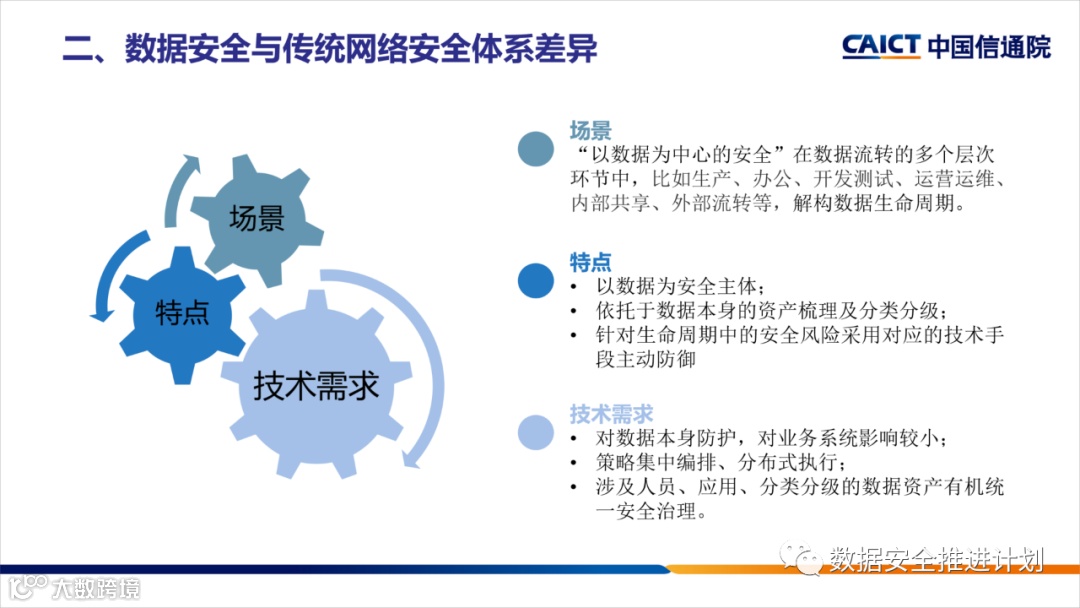 二、数据安全与传统网络安全体系差异

CAICT 中国信通院

场景

特点

技术需求

场景
“以数据为中心的安全”在数据流转的多个层次环节中，比如生产、办公、开发测试、运营运维、内部共享、外部流转等，解构数据生命周期。

特点
• 以数据为安全主体；
• 依托于数据本身的资产梳理及分类分级；
• 针对生命周期中的安全风险采用对应的技术手段主动防御

技术需求
• 对数据本身防护，对业务系统影响较小；
• 策略集中编排、分布式执行；
• 涉及人员、应用、分类分级的数据资产有机统一安全治理。

数据安全推进计划

大数跨境